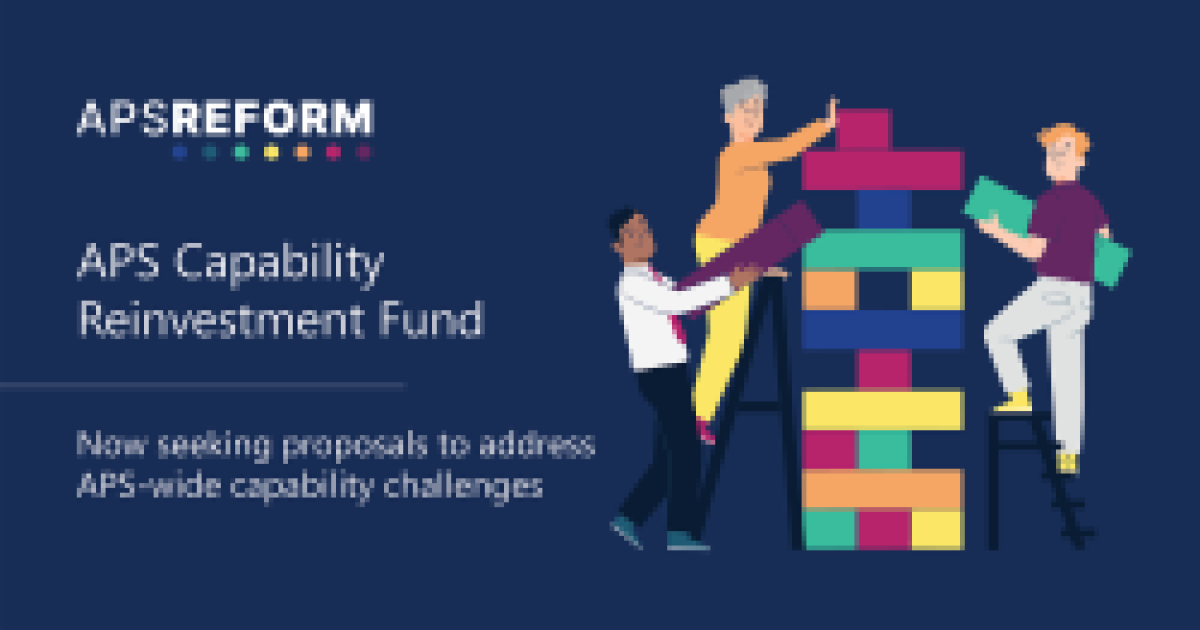 APSREFORM

APS Capability Reinvestment Fund

Now seeking proposals to address APS-wide capability challenges